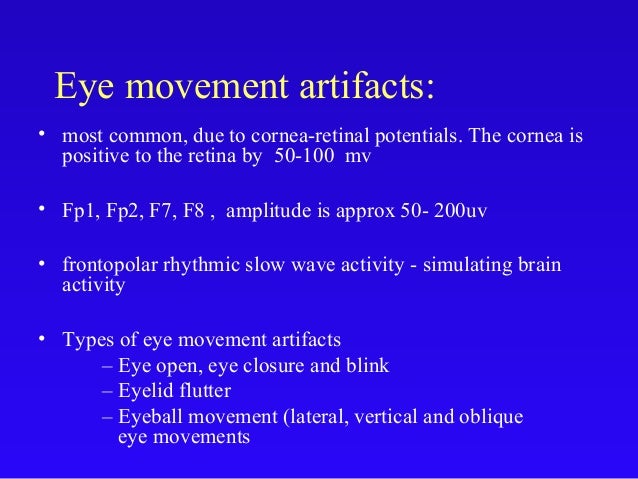 Eye movement artifacts:

• most common, due to cornea-retinal potentials. The cornea is positive to the retina by 50-100 mv

• Fp1, Fp2, F7, F8 , amplitude is approx 50- 200uv

• frontopolar rhythmic slow wave activity - simulating brain activity

• Types of eye movement artifacts
– Eye open, eye closure and blink
– Eyelid flutter
– Eyeball movement (lateral, vertical and oblique eye movements